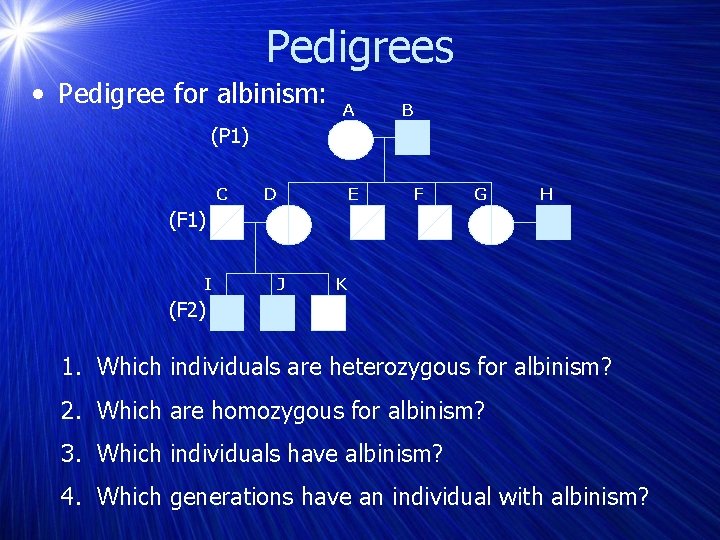 Pedigrees

• Pedigree for albinism:

A B
(P1)
C D E F G H
(F1)
I J K
(F2)

1. Which individuals are heterozygous for albinism?
2. Which are homozygous for albinism?
3. Which individuals have albinism?
4. Which generations have an individual with albinism?